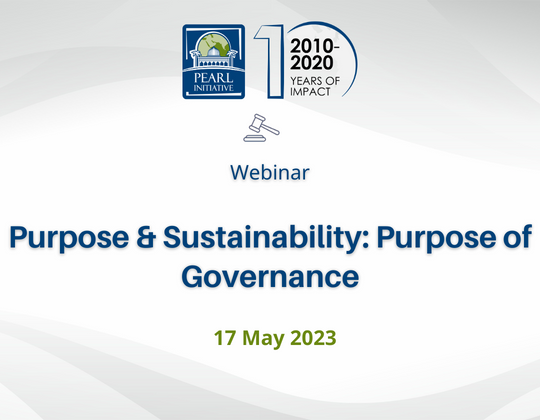 PEARL INITIATIVE

10 2010-2020 YEARS OF IMPACT

Webinar

Purpose & Sustainability: Purpose of Governance

17 May 2023